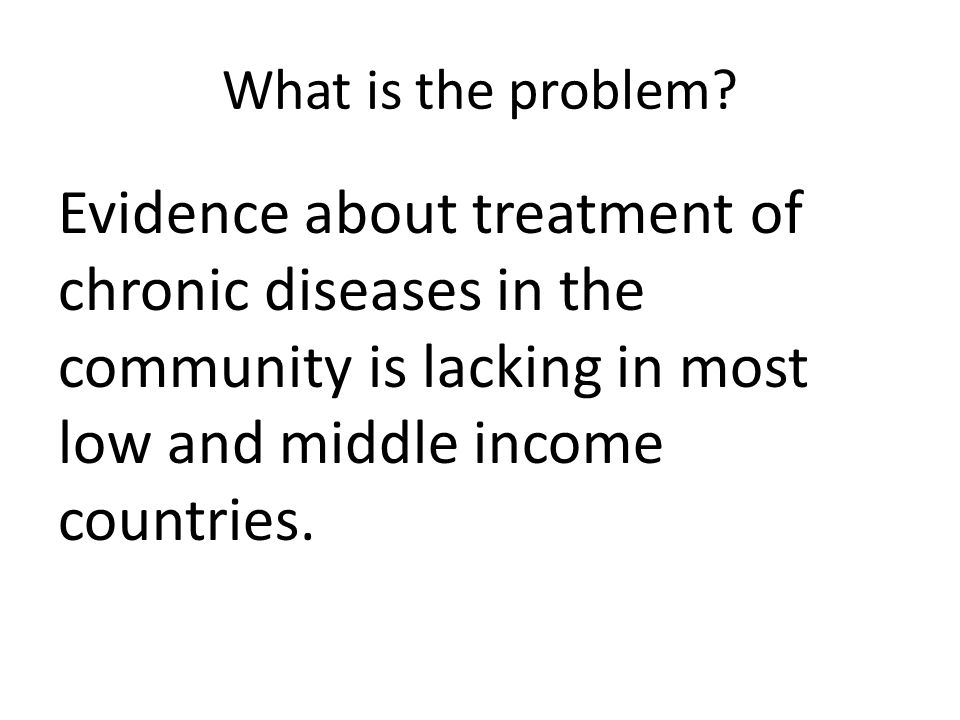 What is the problem?

Evidence about treatment of chronic diseases in the community is lacking in most low and middle income countries.